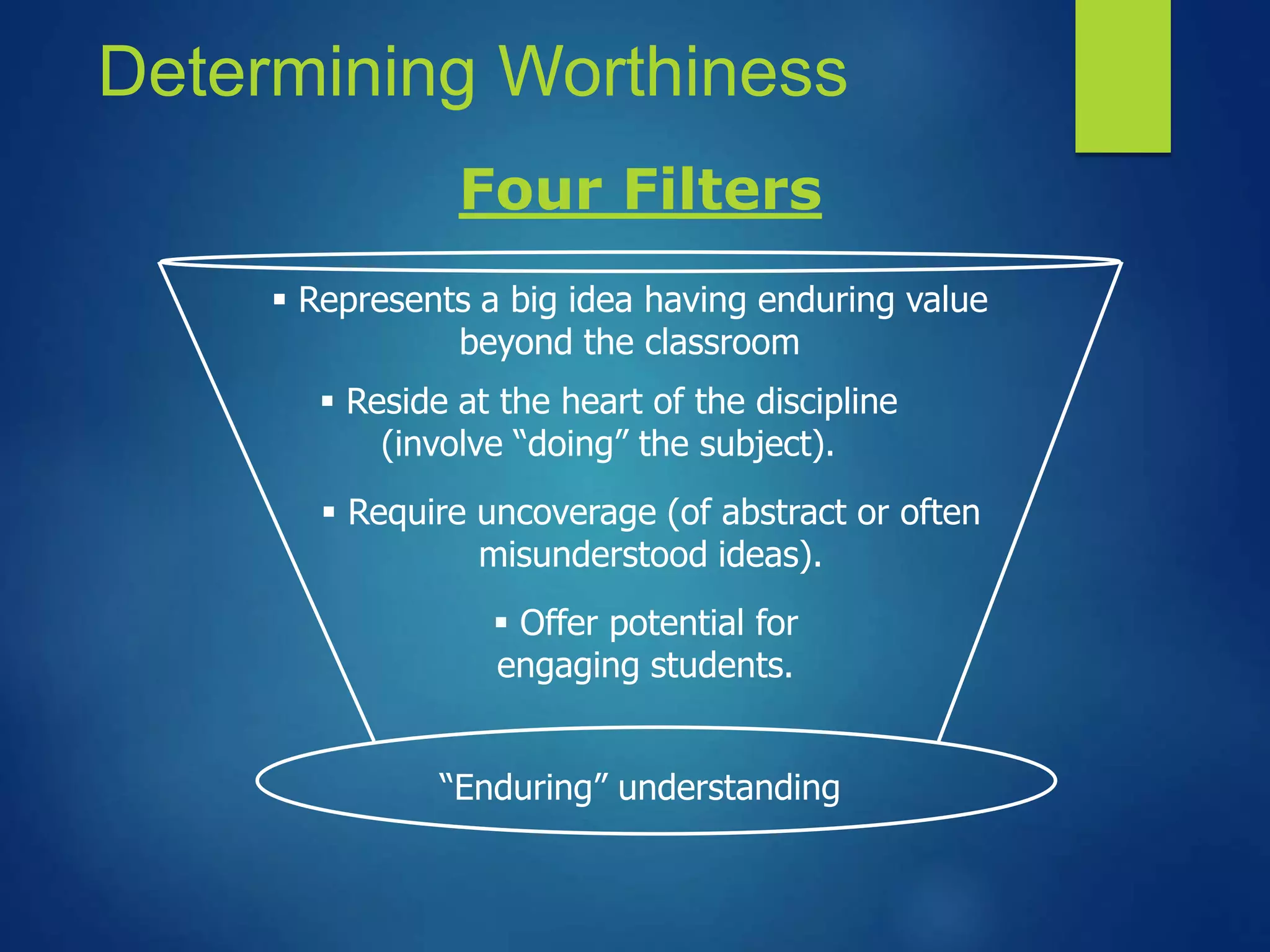 Determining Worthiness

Four Filters

▪ Represents a big idea having enduring value beyond the classroom

▪ Reside at the heart of the discipline (involve “doing” the subject).

▪ Require uncoverage (of abstract or often misunderstood ideas).

▪ Offer potential for engaging students.

“Enduring” understanding